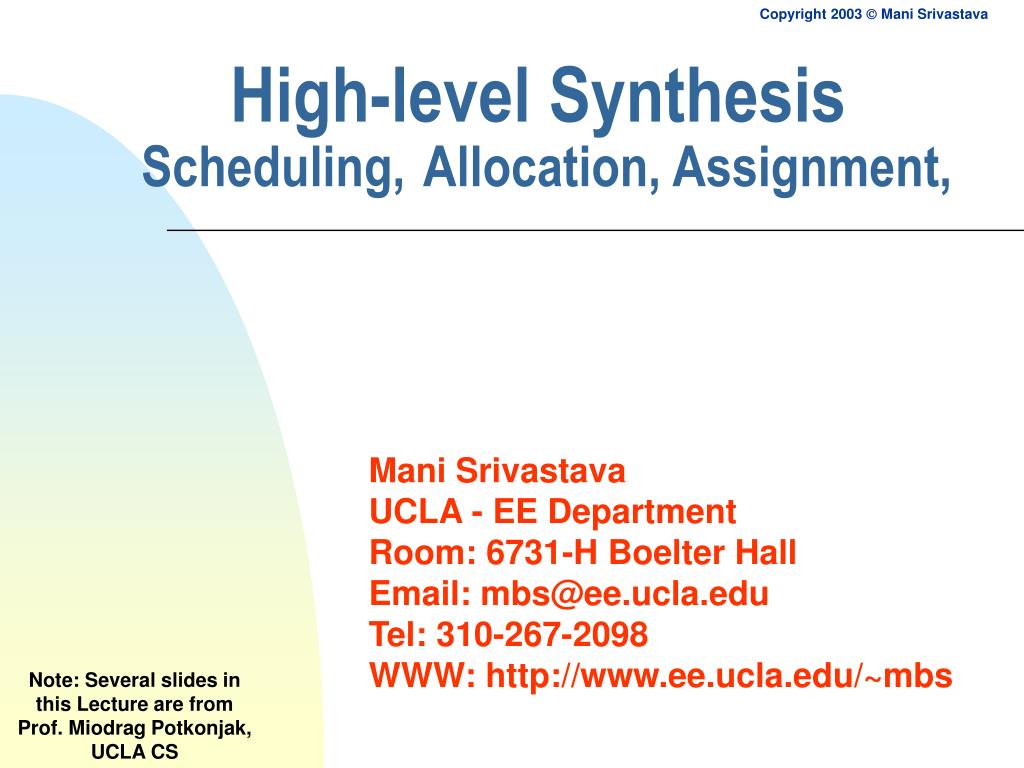 Copyright 2003 © Mani Srivastava

High-level Synthesis
Scheduling, Allocation, Assignment,

Mani Srivastava
UCLA - EE Department
Room: 6731-H Boelter Hall
Email: mbs@ee.ucla.edu
Tel: 310-267-2098
WWW: http://www.ee.ucla.edu/~mbs

Note: Several slides in this Lecture are from Prof. Miodrag Potkonjak, UCLA CS